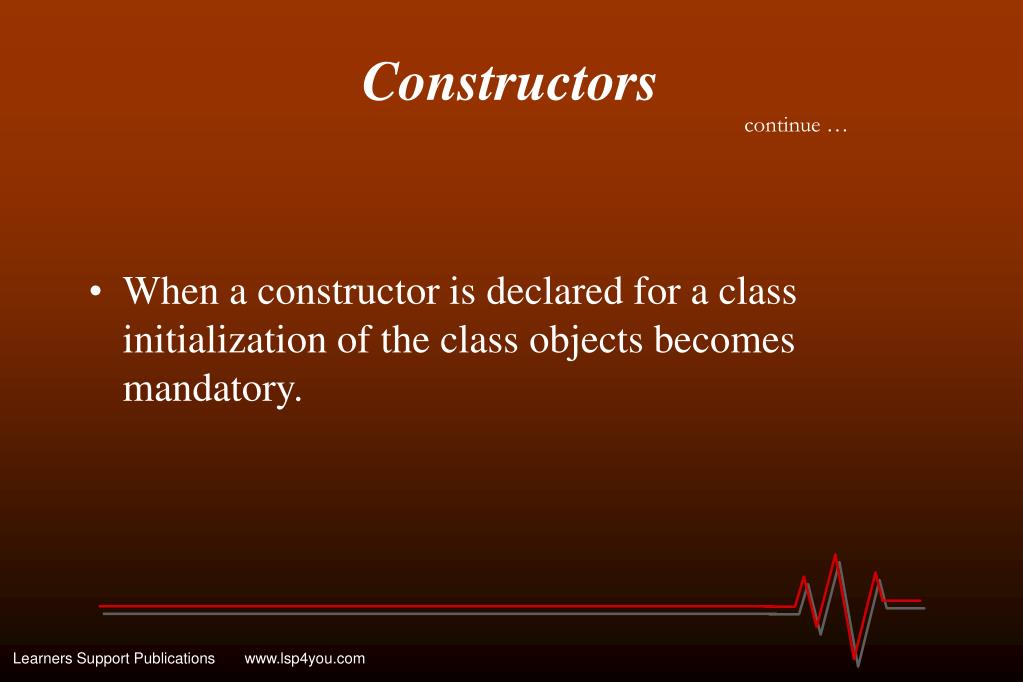 Constructors

continue …

• When a constructor is declared for a class initialization of the class objects becomes mandatory.

Learners Support Publications www.lsp4you.com